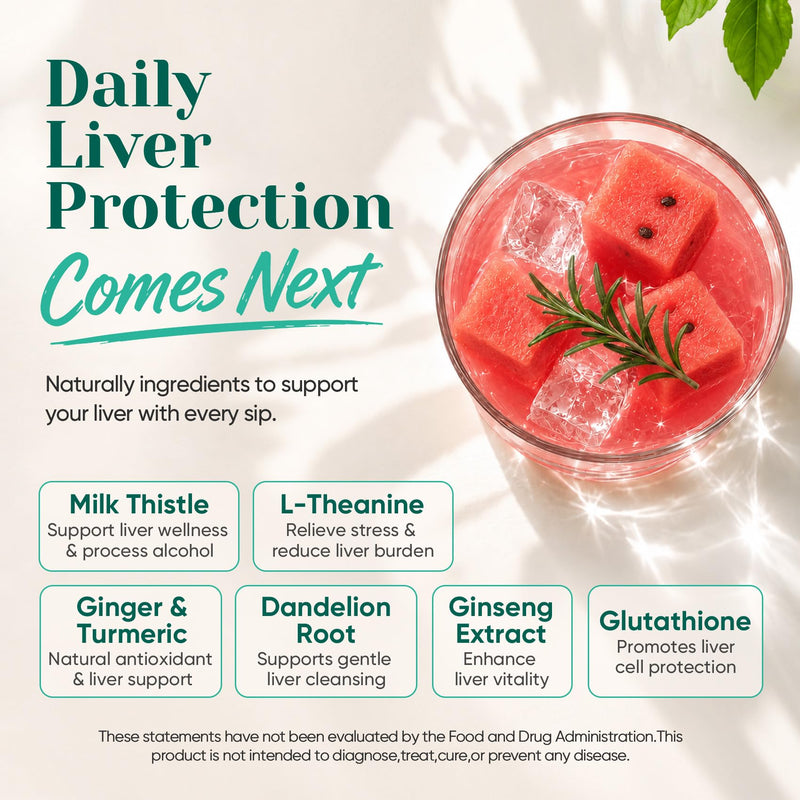 Daily Liver Protection
Comes Next

Naturally ingredients to support your liver with every sip.

Milk Thistle
Support liver wellness & process alcohol

L-Theanine
Relieve stress & reduce liver burden

Ginger & Turmeric
Natural antioxidant & liver support

Dandelion Root
Supports gentle liver cleansing

Ginseng Extract
Enhance liver vitality

Glutathione
Promotes liver cell protection

These statements have not been evaluated by the Food and Drug Administration.This product is not intended to diagnose,treat,cure,or prevent any disease.